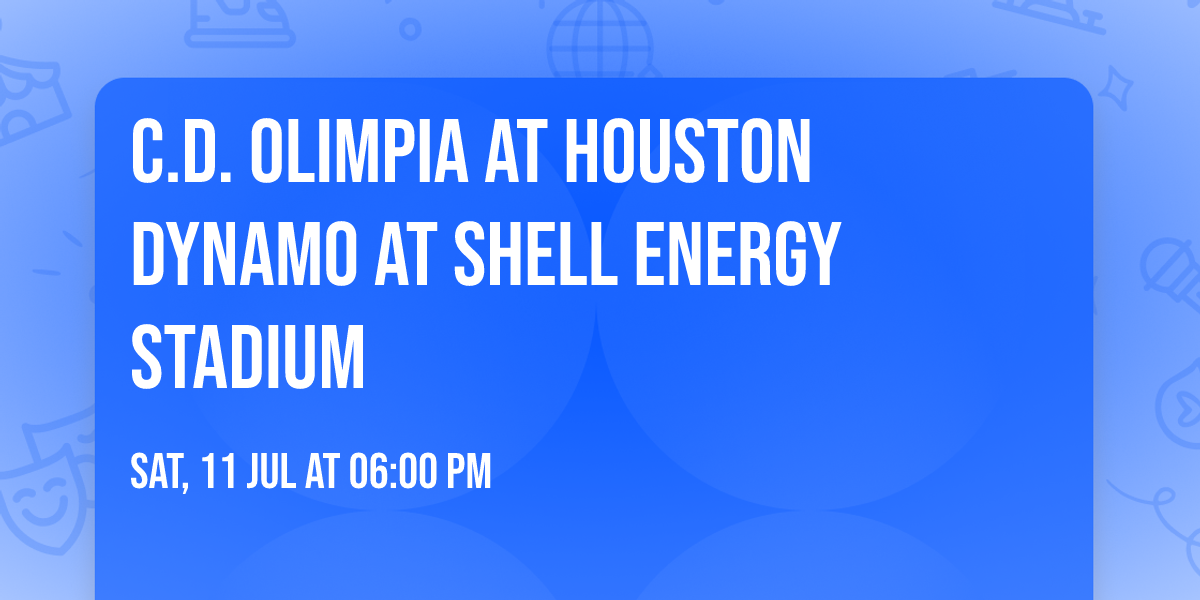 C.D. OLIMPIA AT HOUSTON DYNAMO AT SHELL ENERGY STADIUM

SAT, 11 JUL AT 06:00 PM